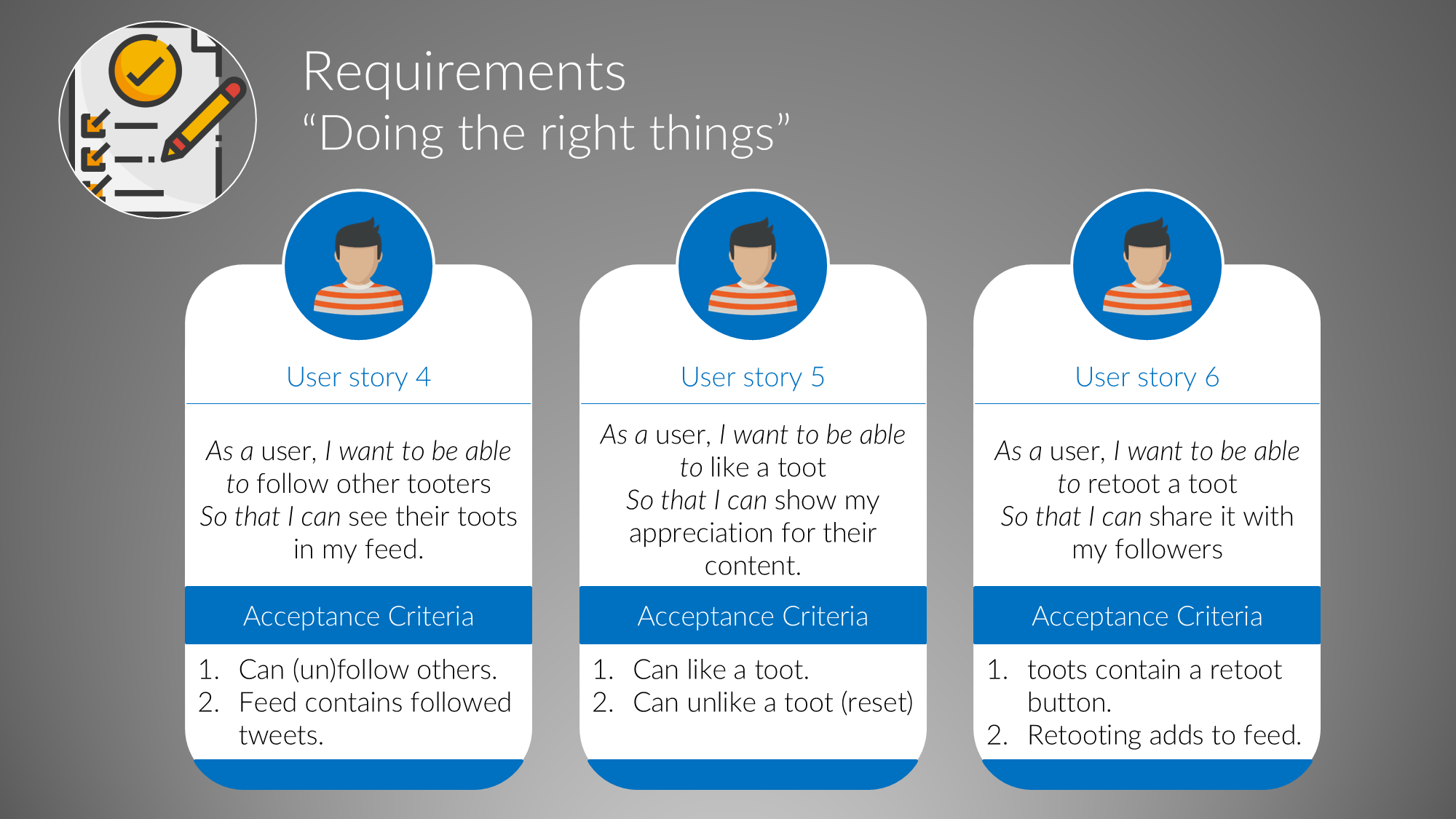 Requirements
“Doing the right things”

User story 4

As a user, I want to be able to follow other tooters So that I can see their toots in my feed.

Acceptance Criteria

1. Can (un)follow others.
2. Feed contains followed tweets.

User story 5

As a user, I want to be able to like a toot So that I can show my appreciation for their content.

Acceptance Criteria

1. Can like a toot.
2. Can unlike a toot (reset)

User story 6

As a user, I want to be able to retoot a toot So that I can share it with my followers

Acceptance Criteria

1. toots contain a retoot button.
2. Retooting adds to feed.